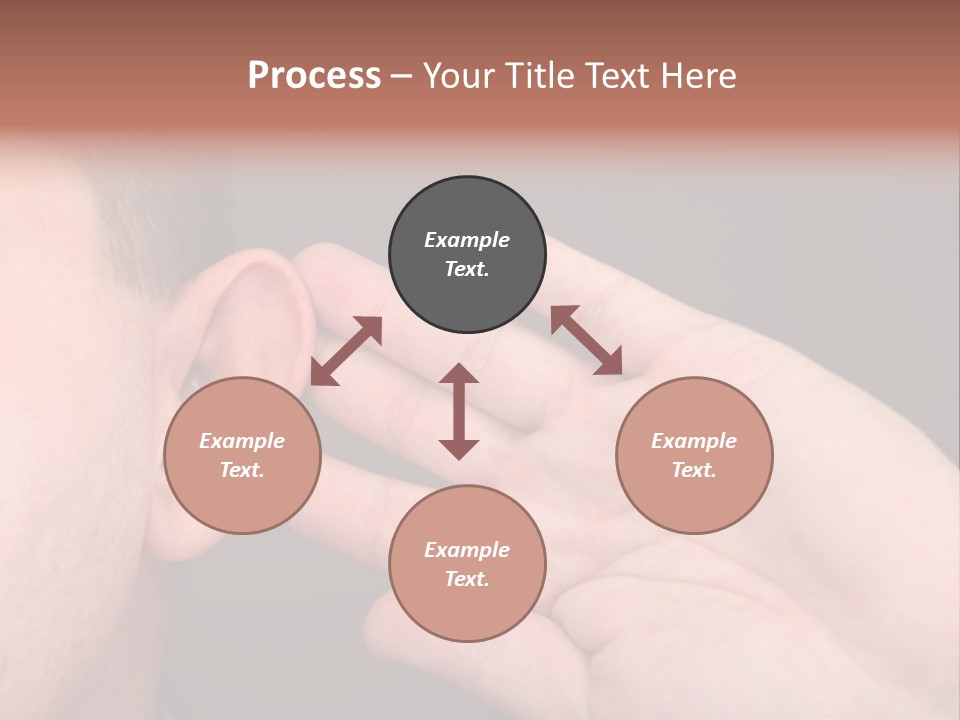 Process – Your Title Text Here

Example Text.

Example Text.

Example Text.

Example Text.